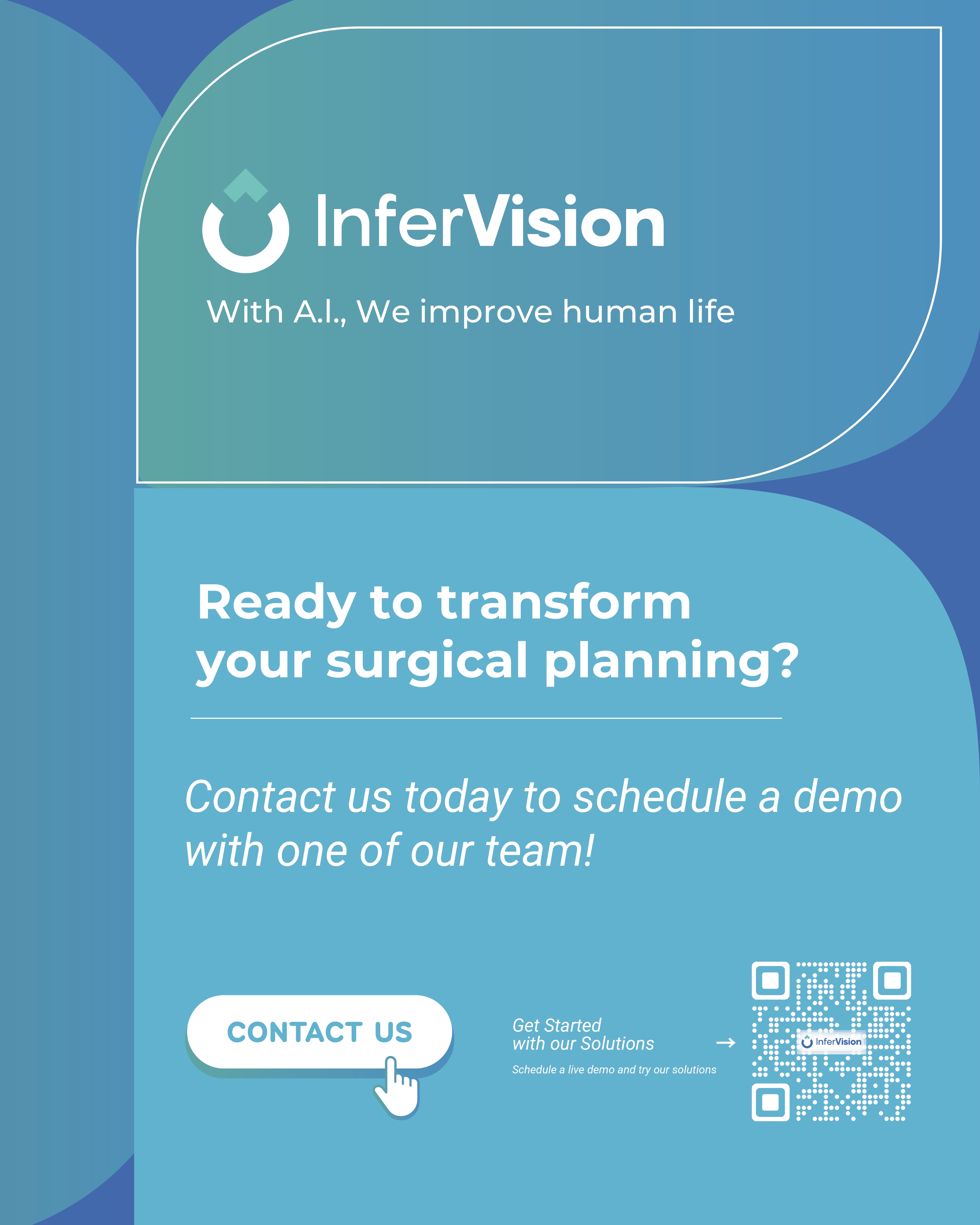 InferVision

With A.I., We improve human life

Ready to transform your surgical planning?

Contact us today to schedule a demo with one of our team!

CONTACT US

Get Started with our Solutions →

Schedule a live demo and try our solutions

InferVision